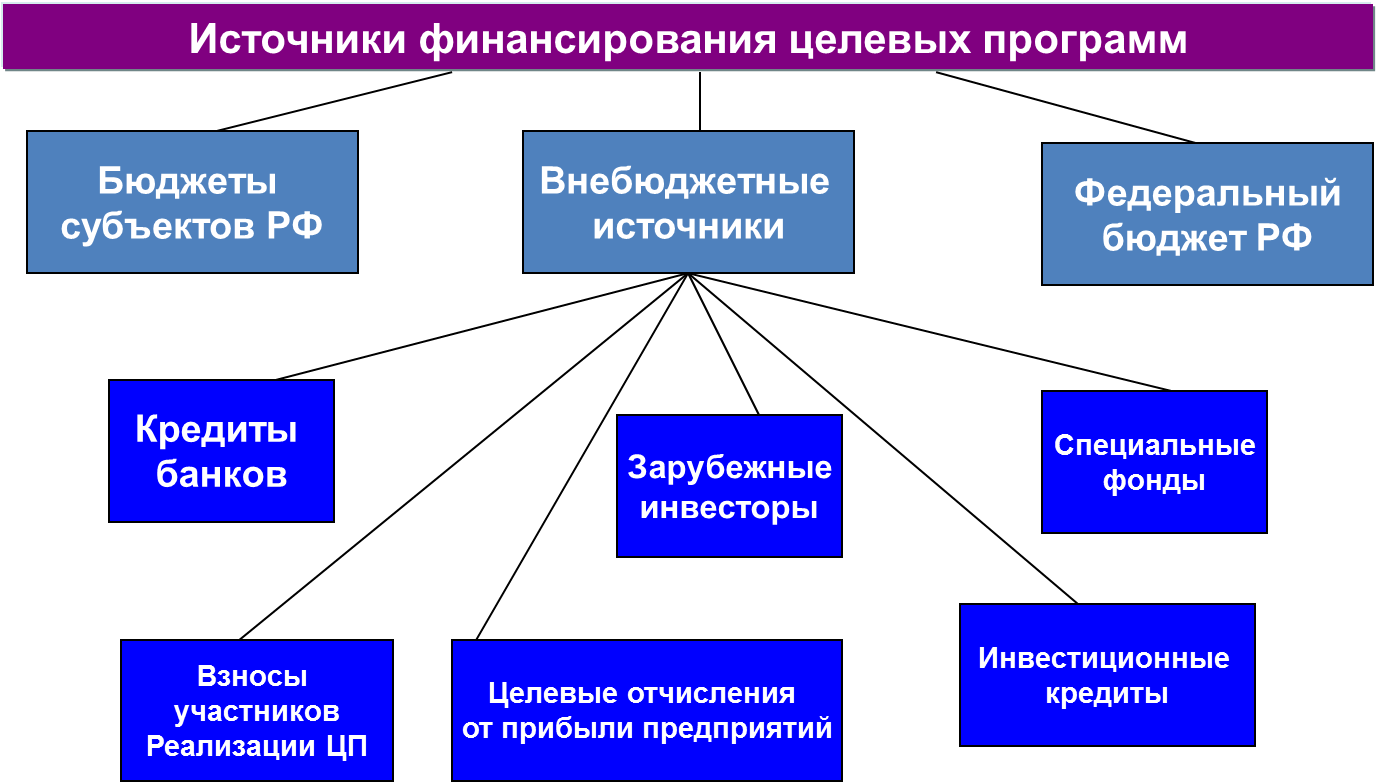 Источники финансирования целевых программ

Бюджеты субъектов РФ

Внебюджетные источники

Федеральный бюджет РФ

Кредиты банков

Зарубежные инвесторы

Специальные фонды

Взносы участников Реализации ЦП

Целевые отчисления от прибыли предприятий

Инвестиционные кредиты